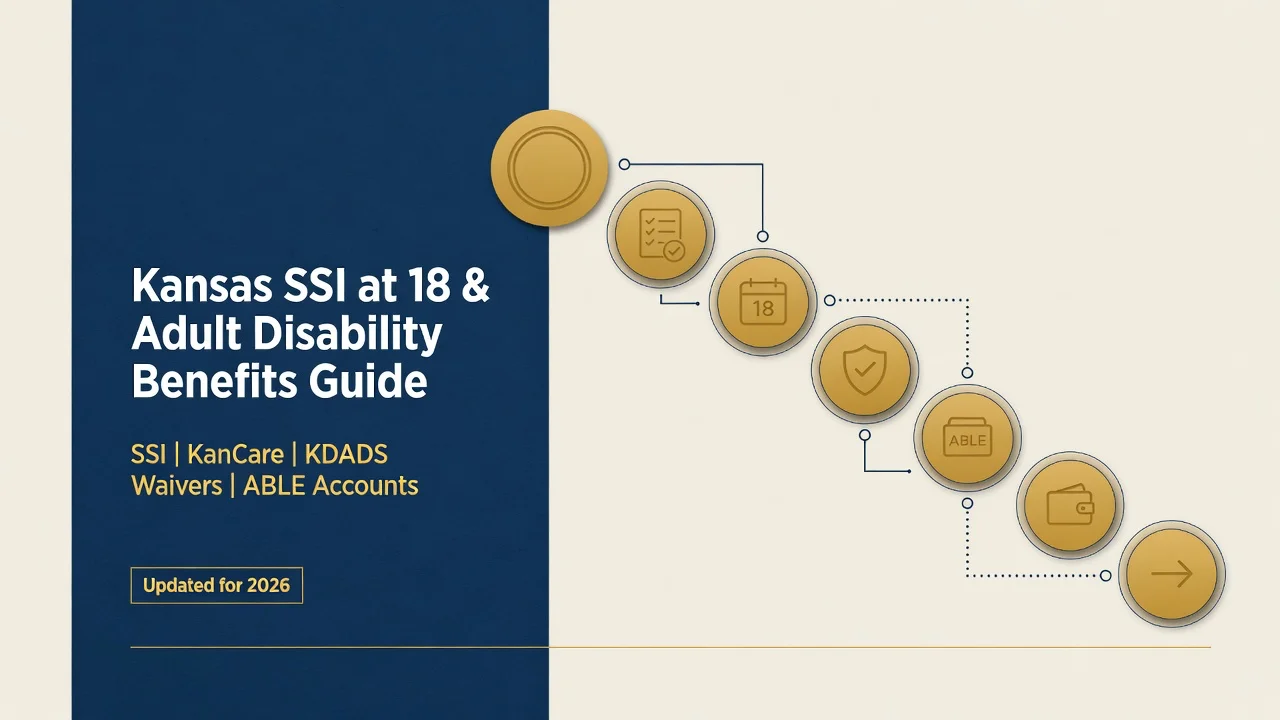 Kansas SSI at 18 & Adult Disability Benefits Guide

SSI | KanCare | KDADS Waivers | ABLE Accounts

Updated for 2026

18

ABLE